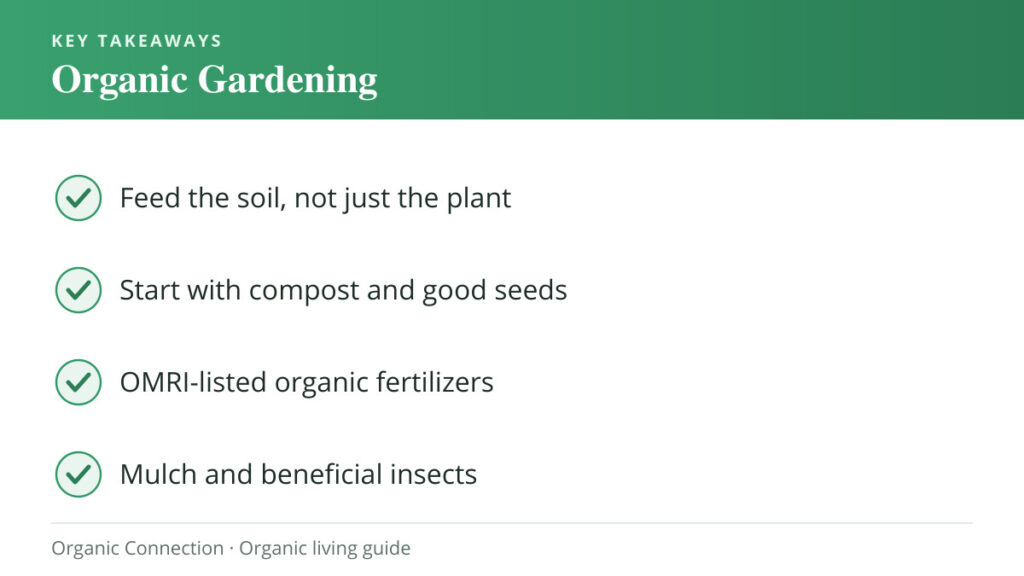 KEY TAKEAWAYS
Organic Gardening

Feed the soil, not just the plant

Start with compost and good seeds

OMRI-listed organic fertilizers

Mulch and beneficial insects

Organic Connection · Organic living guide